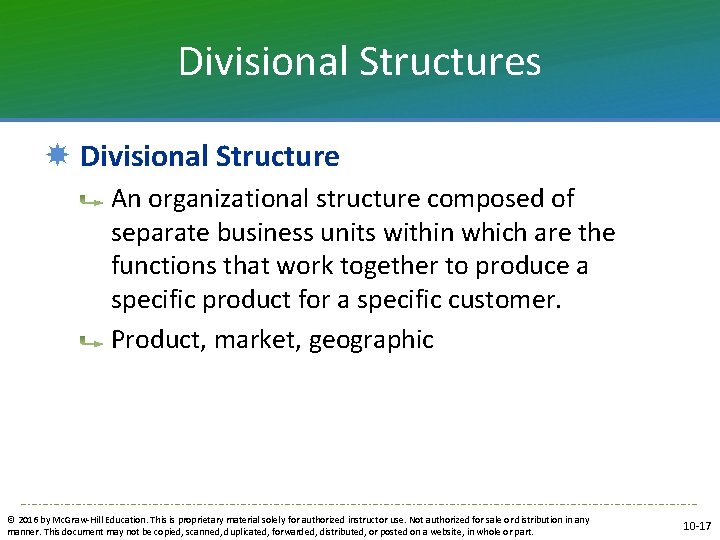 Divisional Structures

Divisional Structure

An organizational structure composed of separate business units within which are the functions that work together to produce a specific product for a specific customer.

Product, market, geographic

© 2016 by McGraw-Hill Education. This is proprietary material solely for authorized instructor use. Not authorized for sale or distribution in any manner. This document may not be copied, scanned, duplicated, forwarded, distributed, or posted on a website, in whole or part.

10-17